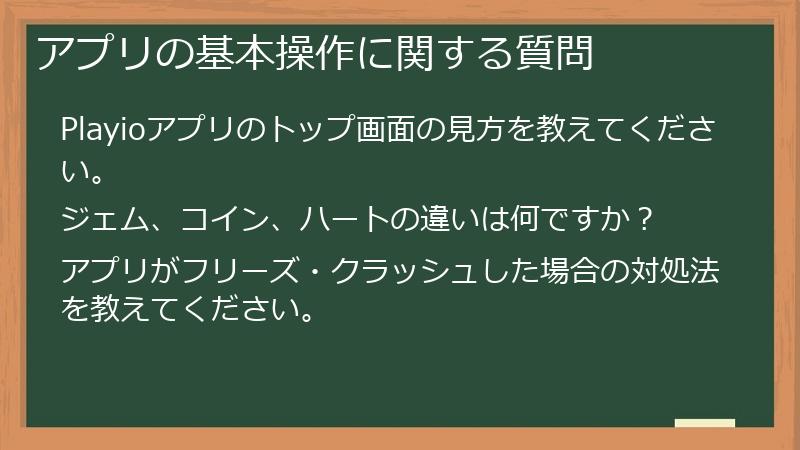 アプリの基本操作に関する質問

Playioアプリのトップ画面の見方を教えてください。

ジェム、コイン、ハートの違いは何ですか？

アプリがフリーズ・クラッシュした場合の対処法を教えてください。